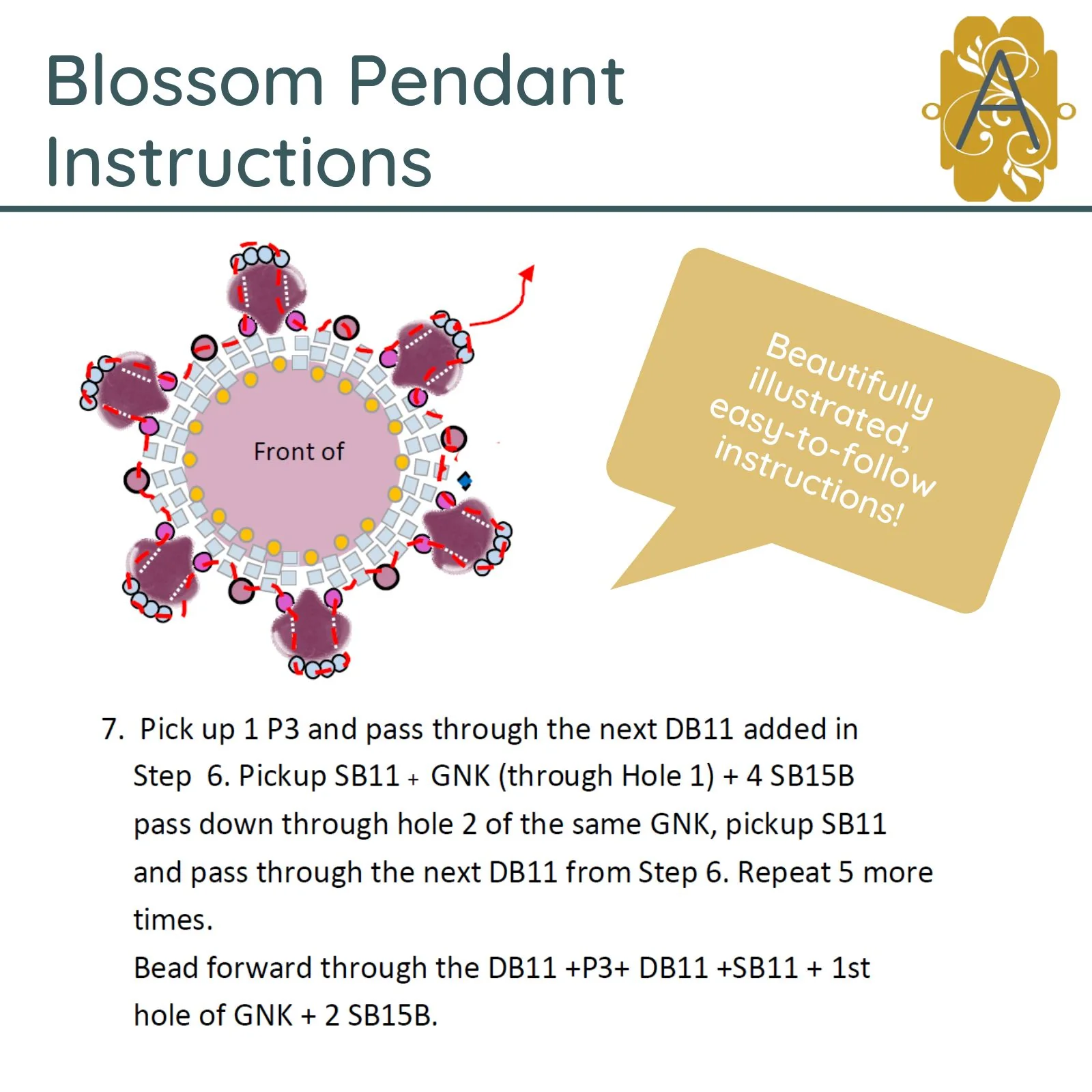 Blossom Pendant Instructions

A

Front of

Beautifully illustrated, easy-to-follow instructions!

7. Pick up 1 P3 and pass through the next DB11 added in Step 6. Pickup SB11 + GNK (through Hole 1) + 4 SB15B pass down through hole 2 of the same GNK, pickup SB11 and pass through the next DB11 from Step 6. Repeat 5 more times.

Bead forward through the DB11 +P3+ DB11 +SB11 + 1st hole of GNK + 2 SB15B.